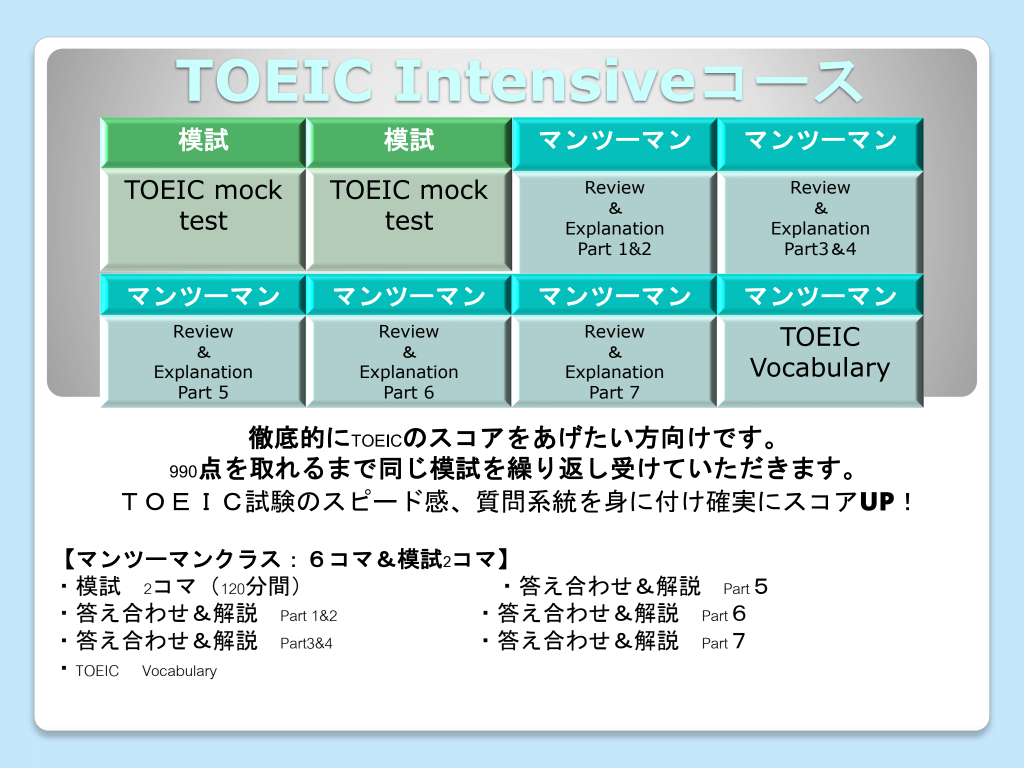 TOEIC Intensiveコース

| 模試 | 模試 | マンツーマン | マンツーマン |
|---|---|---|---|
| TOEIC mock test | TOEIC mock test | Review & Explanation Part 1&2 | Review & Explanation Part3&4 |
| マンツーマン | マンツーマン | マンツーマン | マンツーマン |
| Review & Explanation Part 5 | Review & Explanation Part 6 | Review & Explanation Part 7 | TOEIC Vocabulary |

徹底的にTOEICのスコアをあげたい方向けです。
990点を取れるまで同じ模試を繰り返し受けていただきます。
ＴＯＥＩＣ試験のスピード感、質問系統を身に付け確実にスコアUP！

【マンツーマンクラス：６コマ＆模試2コマ】
・模試　2コマ（120分間）
・答え合わせ＆解説　Part 1&2
・答え合わせ＆解説　Part3&4
・TOEIC　Vocabulary

・答え合わせ＆解説　Part ５
・答え合わせ＆解説　Part ６
・答え合わせ＆解説　Part ７